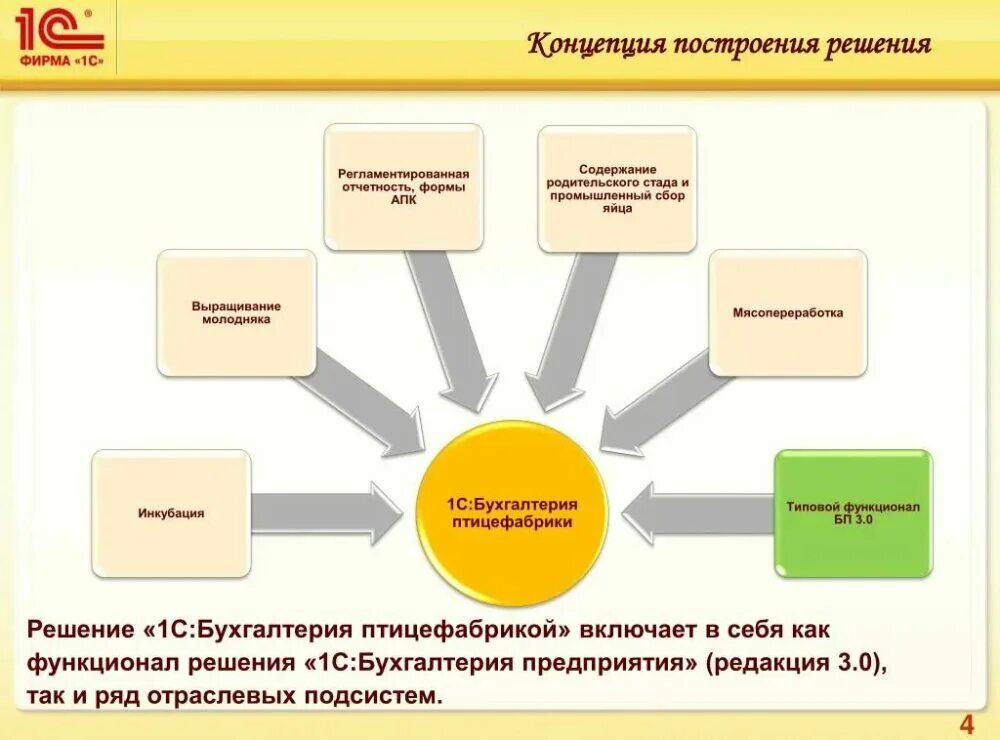 1С ФИРМА «1С»

Концепция построения решения

Регламентированная отчетность, формы АПК

Содержание родительского стада и промышленный сбор яйца

Выращивание молодняка

Мясопереработка

Инкубация

1С:Бухгалтерия птицефабрики

Типовой функционал БП 3.0

Решение «1С:Бухгалтерия птицефабрикой» включает в себя как функционал решения «1С:Бухгалтерия предприятия» (редакция 3.0), так и ряд отраслевых подсистем.

4